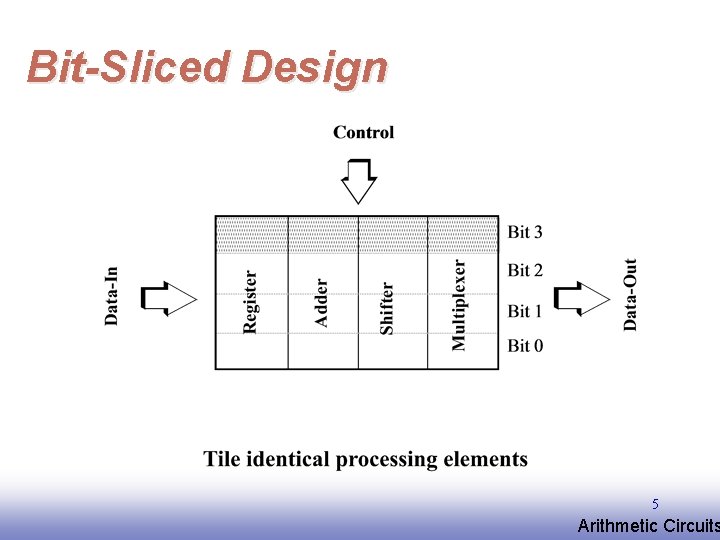 Bit-Sliced Design

Control

Data-In

Register

Adder

Shifter

Multiplexer

Bit 3

Bit 2

Bit 1

Bit 0

Data-Out

Tile identical processing elements

5

Arithmetic Circuits